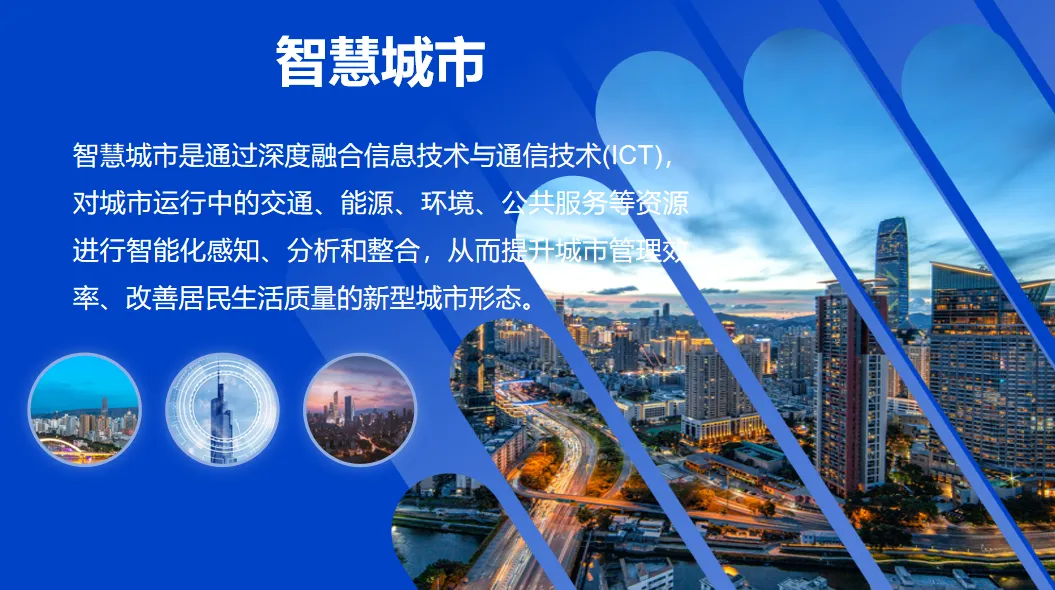 智慧城市

智慧城市是通过深度融合信息技术与通信技术(ICT)，对城市运行中的交通、能源、环境、公共服务等资源进行智能化感知、分析和整合，从而提升城市管理效率、改善居民生活质量的新型城市形态。